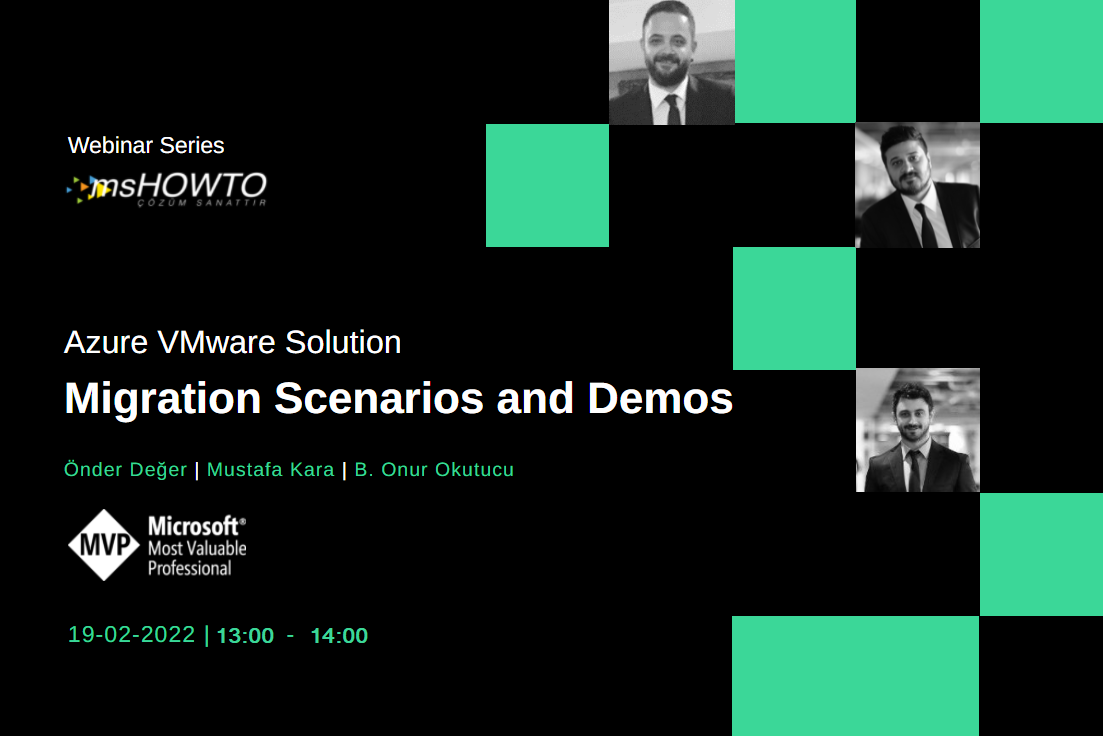 Webinar Series

msHOWTO
ÇÖZÜM SANATTIR

Azure VMware Solution

Migration Scenarios and Demos

Önder Değer | Mustafa Kara | B. Onur Okutucu

MVP Microsoft® Most Valuable Professional

19-02-2022 | 13:00 - 14:00